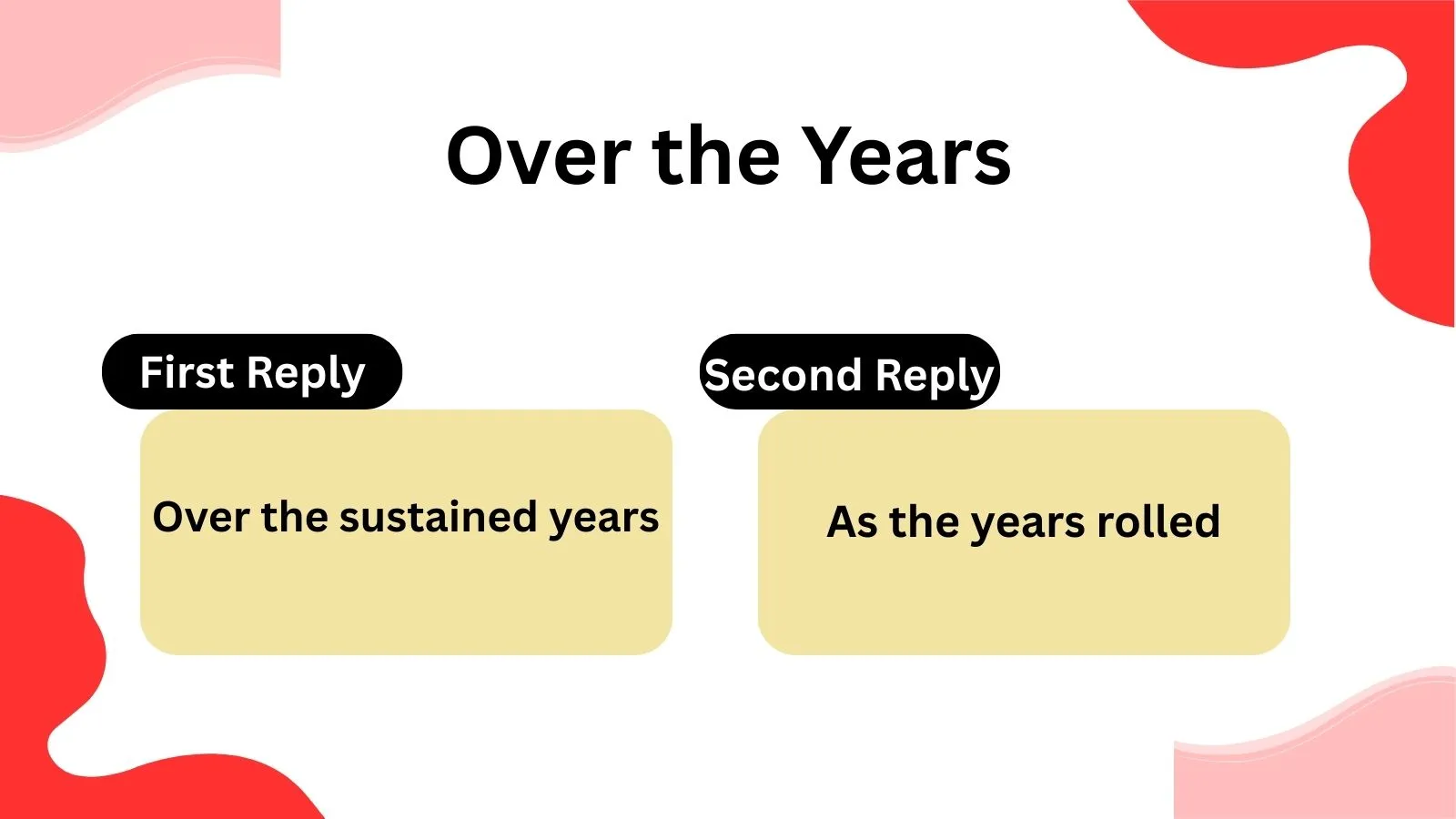 Over the Years

First Reply

Over the sustained years

Second Reply

As the years rolled